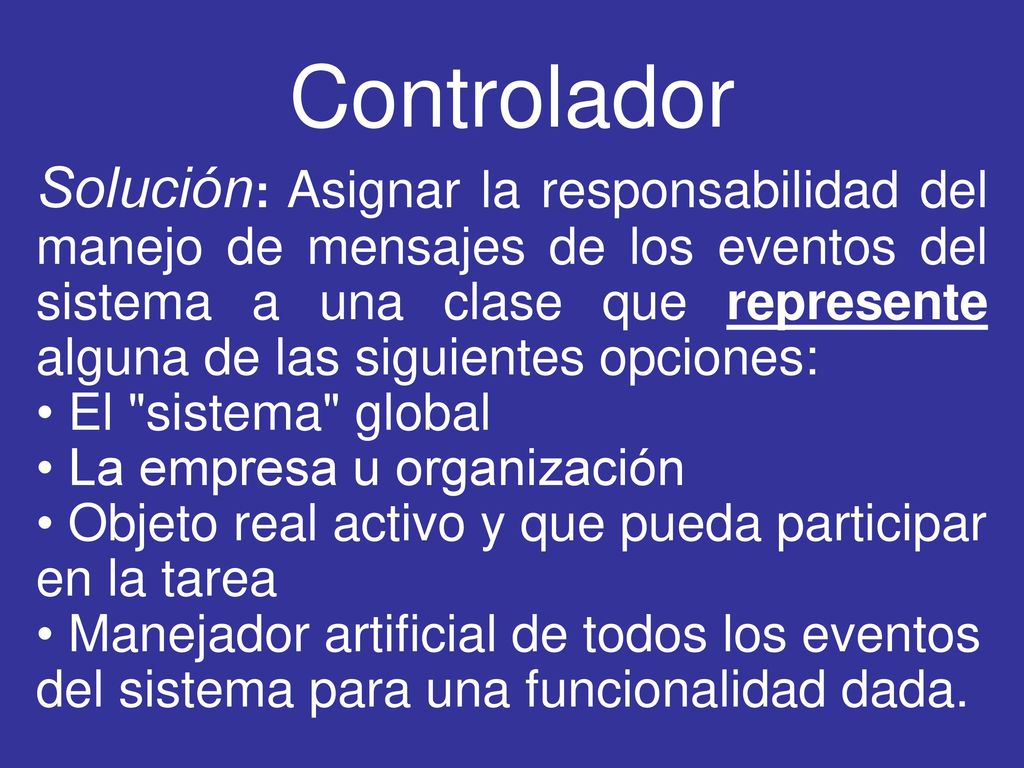 Controlador

Solución: Asignar la responsabilidad del manejo de mensajes de los eventos del sistema a una clase que represente alguna de las siguientes opciones:
• El "sistema" global
• La empresa u organización
• Objeto real activo y que pueda participar en la tarea
• Manejador artificial de todos los eventos del sistema para una funcionalidad dada.